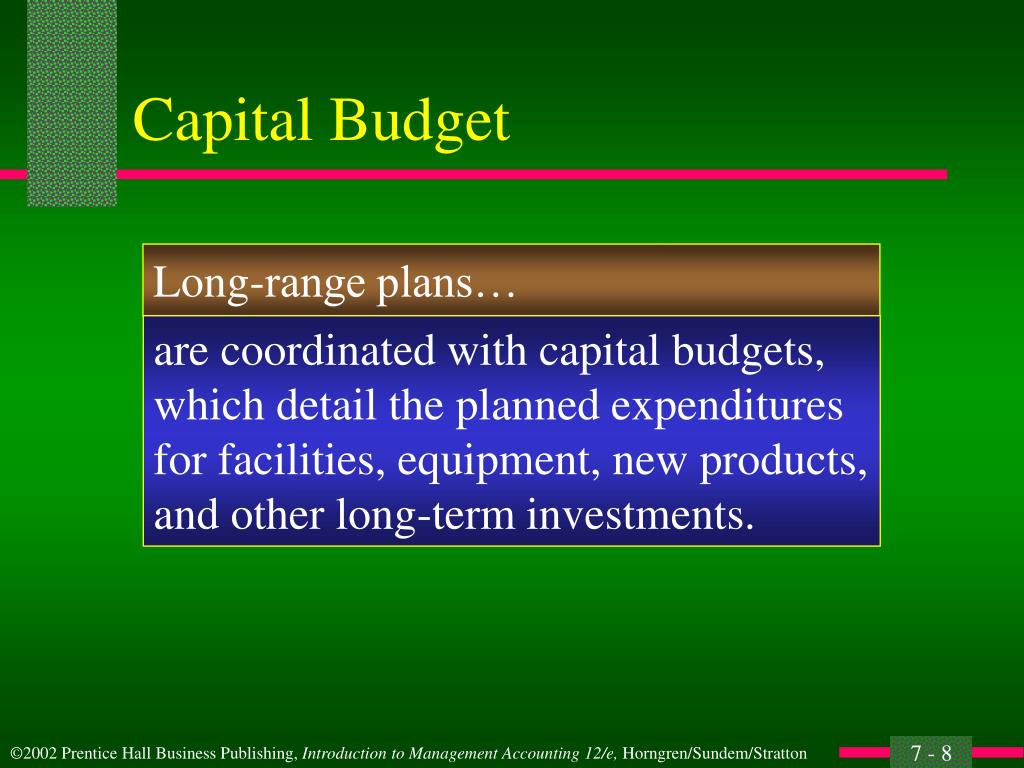 Capital Budget

Long-range plans…

are coordinated with capital budgets, which detail the planned expenditures for facilities, equipment, new products, and other long-term investments.

©2002 Prentice Hall Business Publishing, Introduction to Management Accounting 12/e, Horngren/Sundem/Stratton

7 - 8